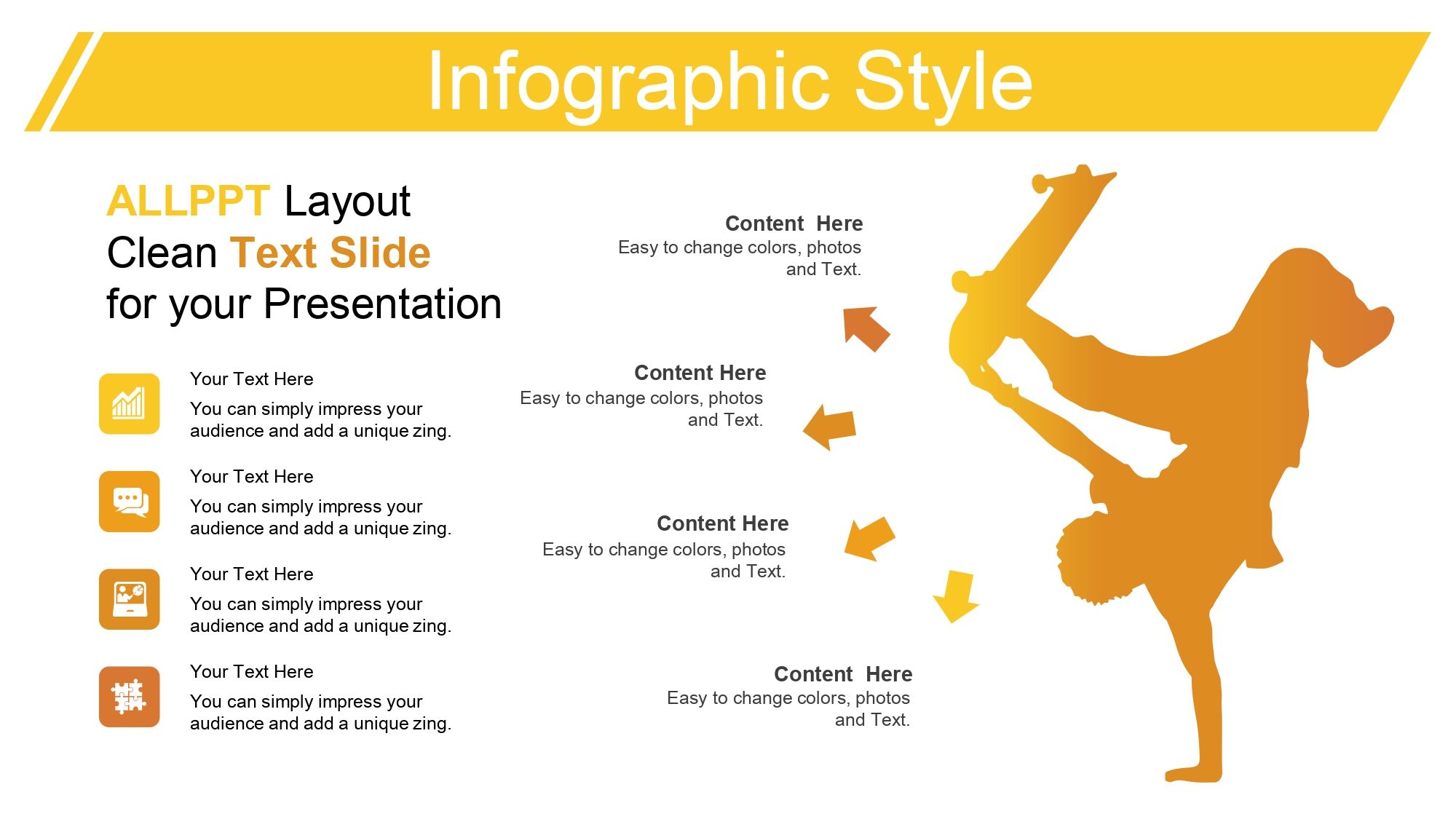 Infographic Style

ALLPPT Layout
Clean Text Slide
for your Presentation

Your Text Here
You can simply impress your audience and add a unique zing.

Your Text Here
You can simply impress your audience and add a unique zing.

Your Text Here
You can simply impress your audience and add a unique zing.

Your Text Here
You can simply impress your audience and add a unique zing.

Content Here
Easy to change colors, photos and Text.

Content Here
Easy to change colors, photos and Text.

Content Here
Easy to change colors, photos and Text.

Content Here
Easy to change colors, photos and Text.